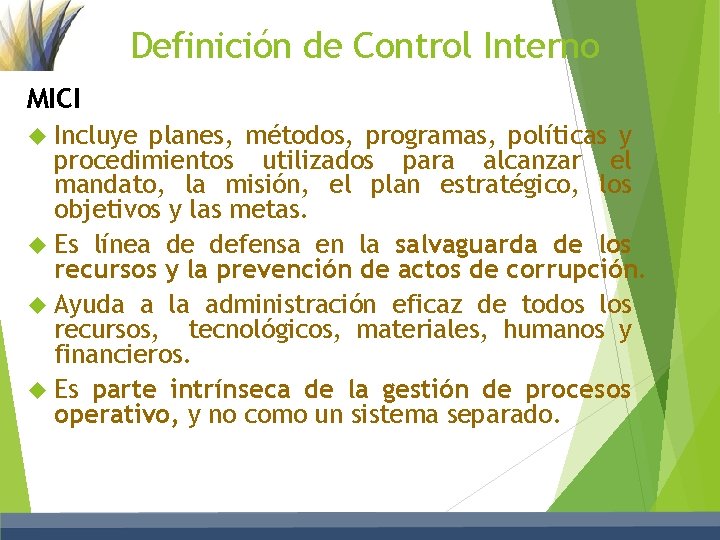 Definición de Control Interno

MICI

Incluye planes, métodos, programas, políticas y procedimientos utilizados para alcanzar el mandato, la misión, el plan estratégico, los objetivos y las metas.

Es línea de defensa en la salvaguarda de los recursos y la prevención de actos de corrupción.

Ayuda a la administración eficaz de todos los recursos, tecnológicos, materiales, humanos y financieros.

Es parte intrínseca de la gestión de procesos operativo, y no como un sistema separado.